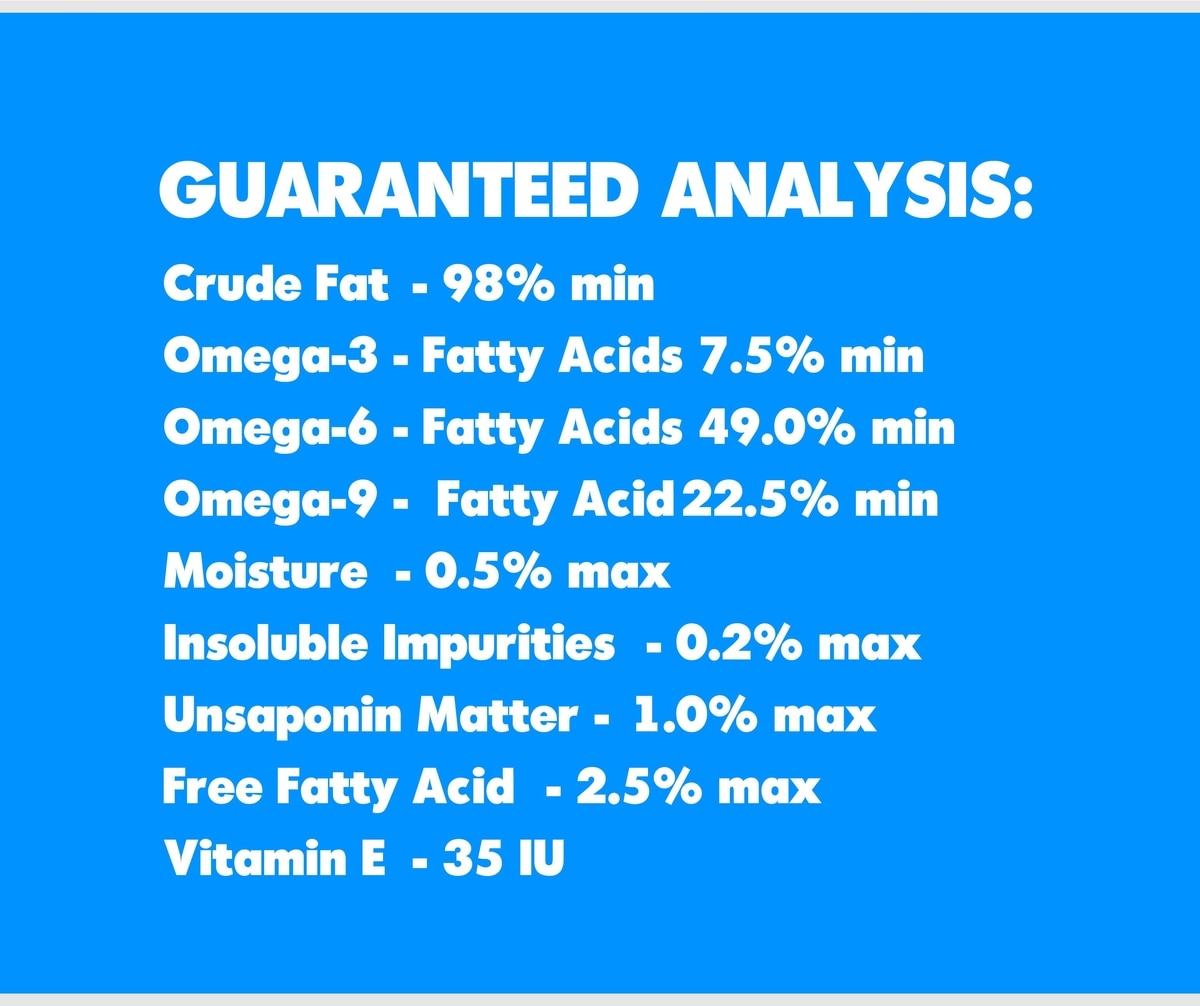 GUARANTEED ANALYSIS:

Crude Fat - 98% min
Omega-3 - Fatty Acids 7.5% min
Omega-6 - Fatty Acids 49.0% min
Omega-9 - Fatty Acid 22.5% min
Moisture - 0.5% max
Insoluble Impurities - 0.2% max
Unsaponin Matter - 1.0% max
Free Fatty Acid - 2.5% max
Vitamin E - 35 IU